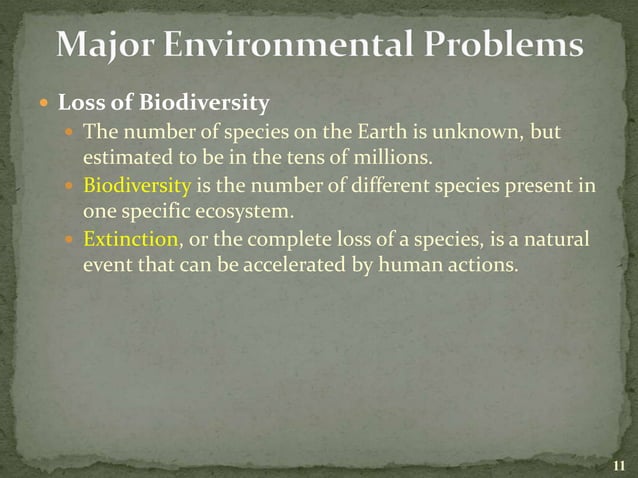 Major Environmental Problems

Loss of Biodiversity

The number of species on the Earth is unknown, but estimated to be in the tens of millions.

Biodiversity is the number of different species present in one specific ecosystem.

Extinction, or the complete loss of a species, is a natural event that can be accelerated by human actions.

11